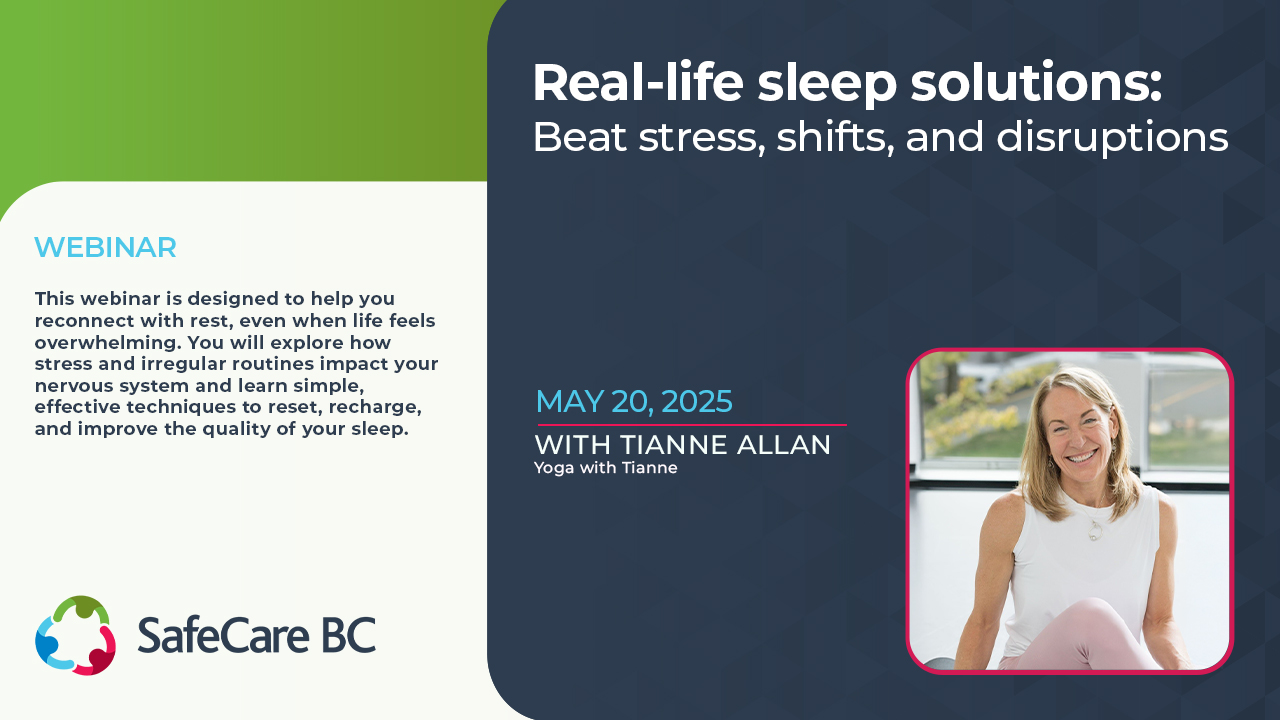 WEBINAR

This webinar is designed to help you reconnect with rest, even when life feels overwhelming. You will explore how stress and irregular routines impact your nervous system and learn simple, effective techniques to reset, recharge, and improve the quality of your sleep.

SafeCare BC

Real-life sleep solutions:
Beat stress, shifts, and disruptions

MAY 20, 2025
WITH TIANNE ALLAN
Yoga with Tianne